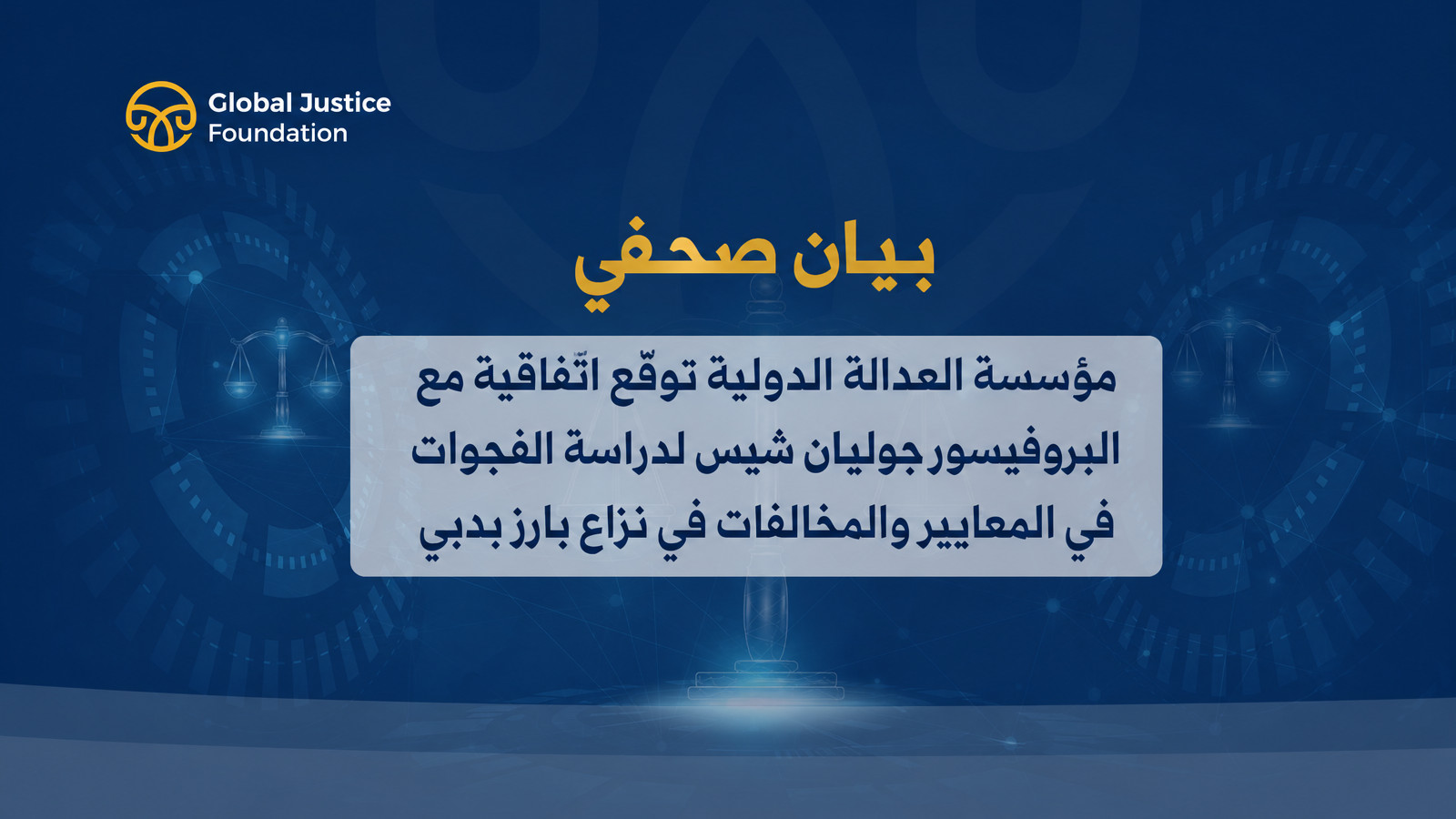 Global Justice Foundation

بيان صحفي

مؤسسة العدالة الدولية توقّع اتّفاقية مع البروفيسور جوليان شيس لدراسة الفجوات في المعايير والمخالفات في نزاع بارز بدبي